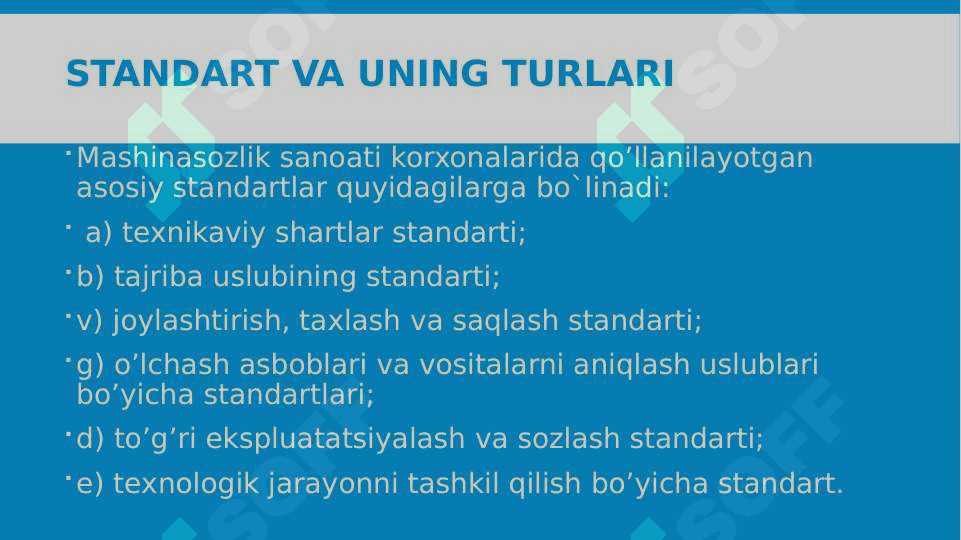 STANDART VA UNING TURLARI

• Mashinasozlik sanoati korxonalarida qo'llanilayotgan asosiy standartlar quyidagilarga bo`linadi:

• a) texnikaviy shartlar standarti;

• b) tajriba uslubining standarti;

• v) joylashtirish, taxlash va saqlash standarti;

• g) o'lchash asboblari va vositalarni aniqlash uslublari bo'yicha standartlari;

• d) to'g'ri ekspluatatsiyalash va sozlash standarti;

• e) texnologik jarayonni tashkil qilish bo'yicha standart.

SOFF